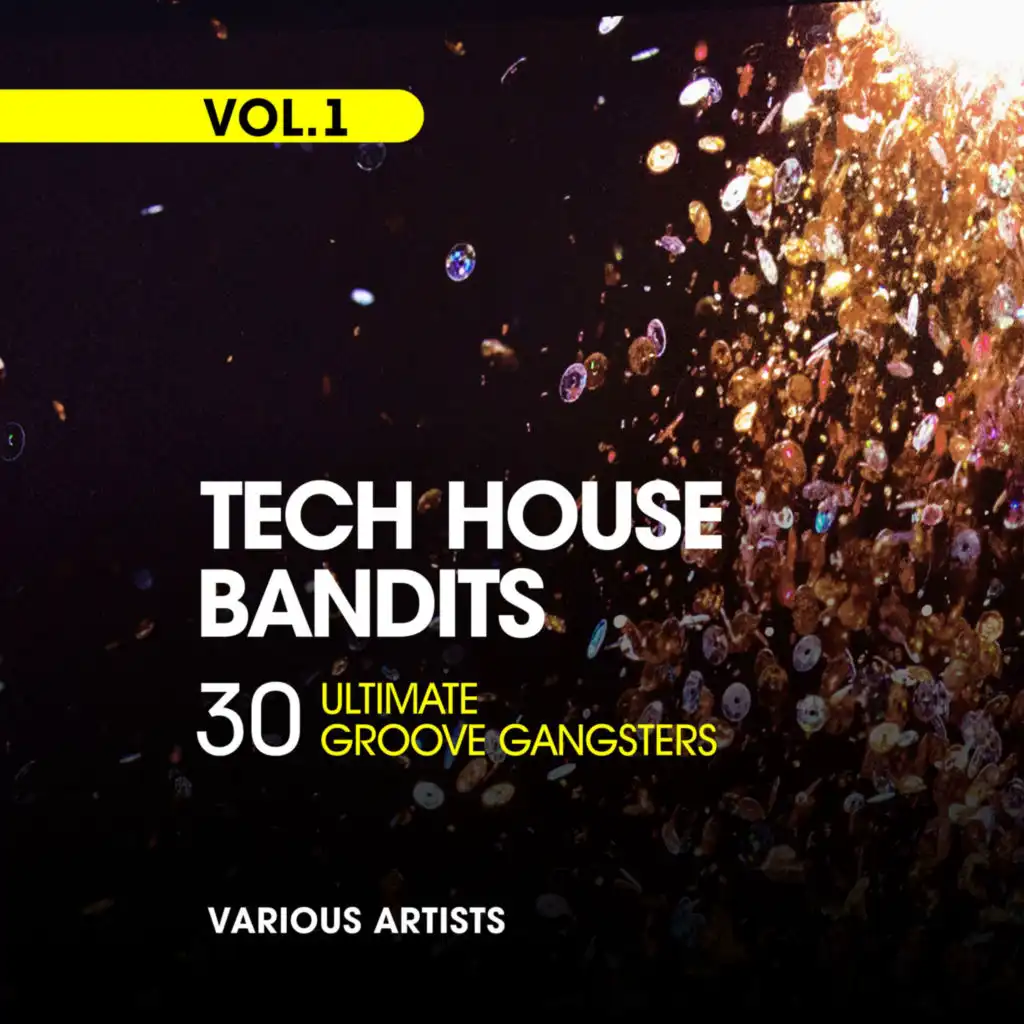 VOL.1

TECH HOUSE BANDITS

30 ULTIMATE GROOVE GANGSTERS

VARIOUS ARTISTS